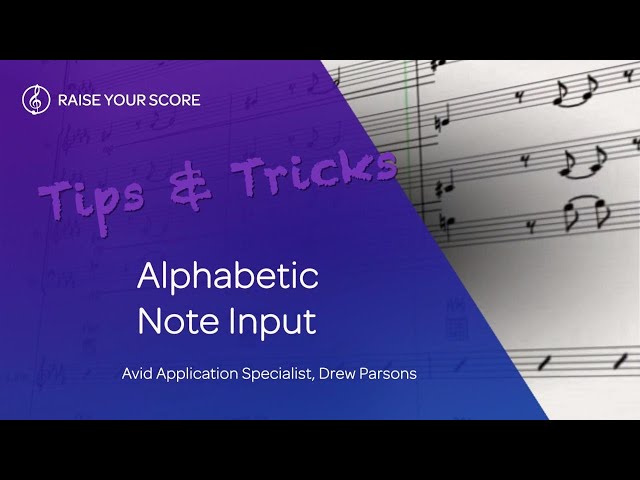 RAISE YOUR SCORE

Tips & Tricks

Alphabetic Note Input

Avid Application Specialist, Drew Parsons